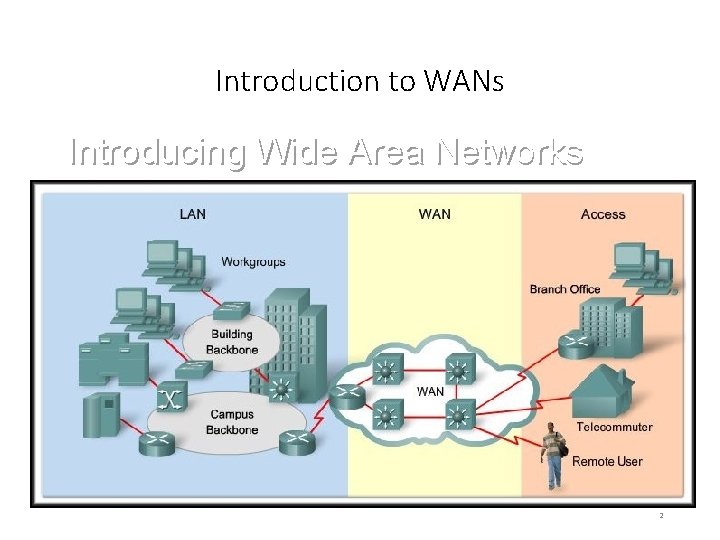 Introduction to WANs

Introducing Wide Area Networks

LAN

WAN

Access

Workgroups

Building Backbone

Campus Backbone

WAN

Branch Office

Telecommuter

Remote User

2